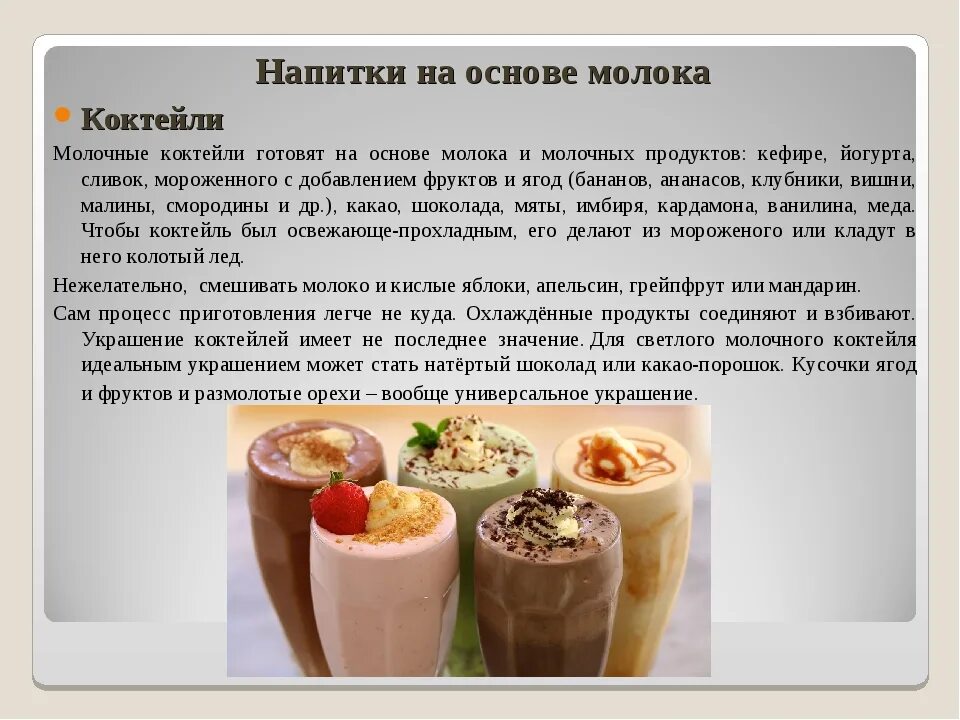 Напитки на основе молока

Коктейли

Молочные коктейли готовят на основе молока и молочных продуктов: кефире, йогурта, сливок, мороженного с добавлением фруктов и ягод (бананов, ананасов, клубники, вишни, малины, смородины и др.), какао, шоколада, мяты, имбиря, кардамона, ванилина, меда. Чтобы коктейль был освежающе-прохладным, его делают из мороженого или кладут в него колотый лед.

Нежелательно, смешивать молоко и кислые яблоки, апельсин, грейпфрут или мандарин.

Сам процесс приготовления легче не куда. Охлаждённые продукты соединяют и взбивают. Украшение коктейлей имеет не последнее значение. Для светлого молочного коктейля идеальным украшением может стать натёртый шоколад или какао-порошок. Кусочки ягод и фруктов и размолотые орехи – вообще универсальное украшение.